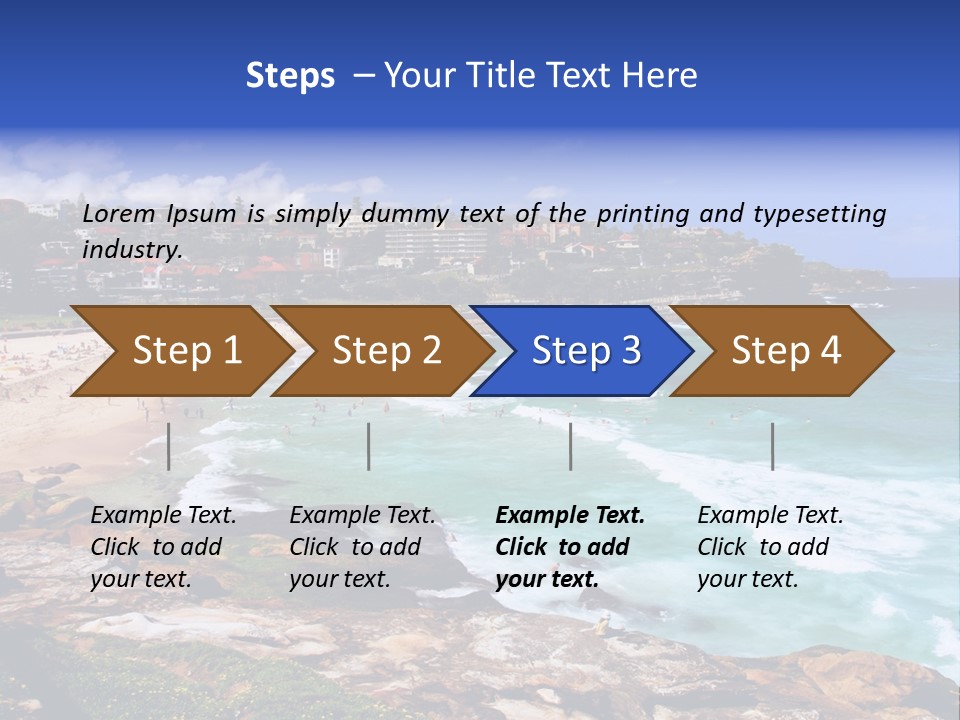 Steps – Your Title Text Here

Lorem Ipsum is simply dummy text of the printing and typesetting industry.

Step 1

Step 2

Step 3

Step 4

Example Text. Click to add your text.

Example Text. Click to add your text.

Example Text. Click to add your text.

Example Text. Click to add your text.